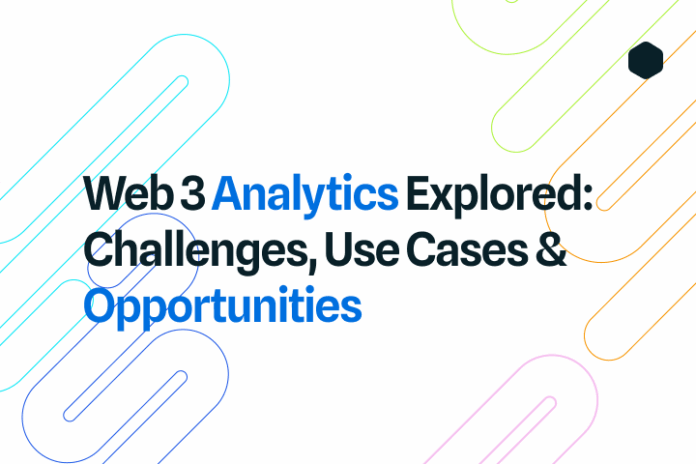 Web 3 Analytics Explored: Challenges, Use Cases & Opportunities